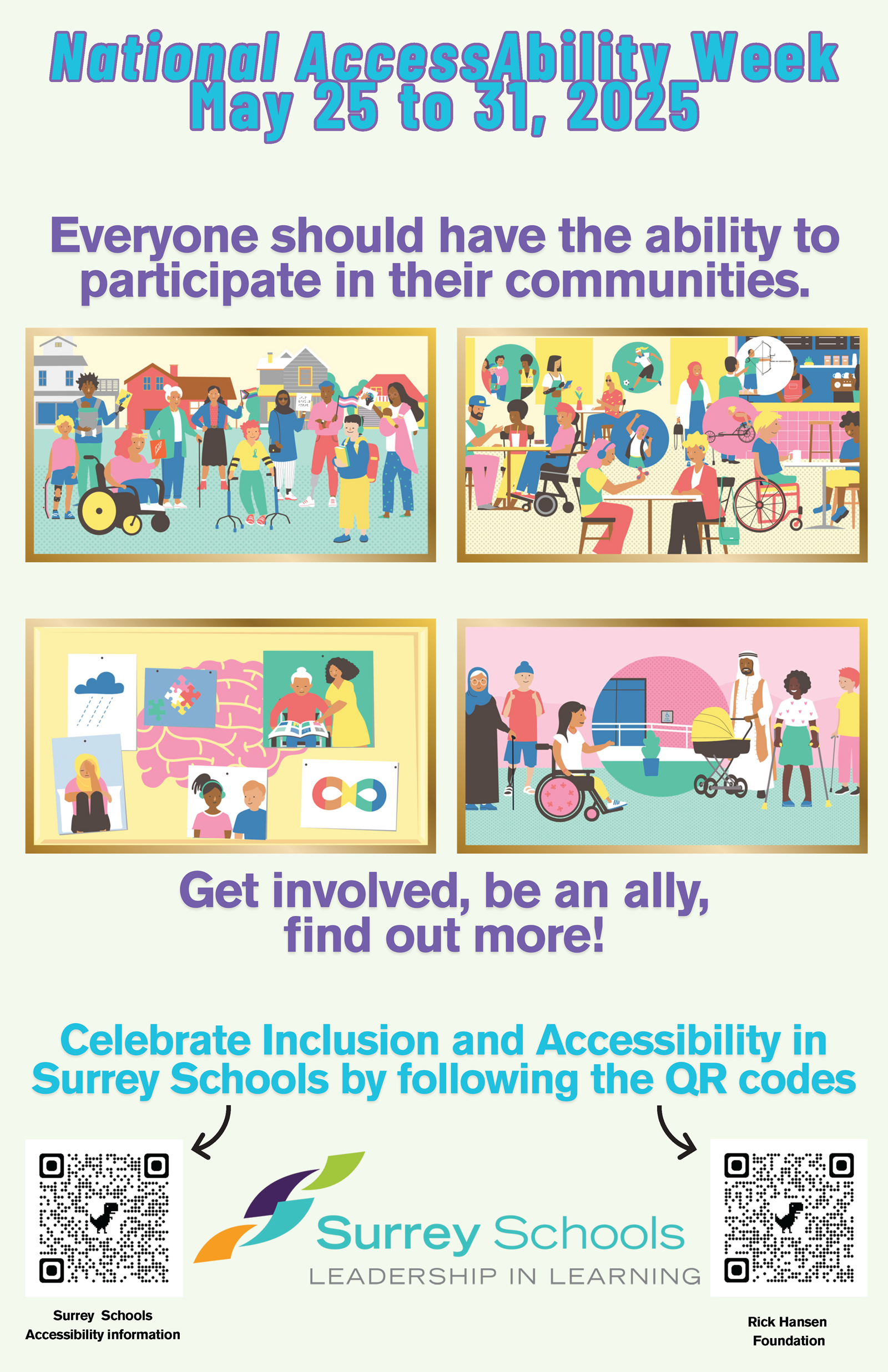 National AccessAbility Week
May 25 to 31, 2025

Everyone should have the ability to participate in their communities.

Get involved, be an ally, find out more!

Celebrate Inclusion and Accessibility in Surrey Schools by following the QR codes

Surrey Schools
LEADERSHIP IN LEARNING

Surrey Schools Accessibility information

Rick Hansen Foundation